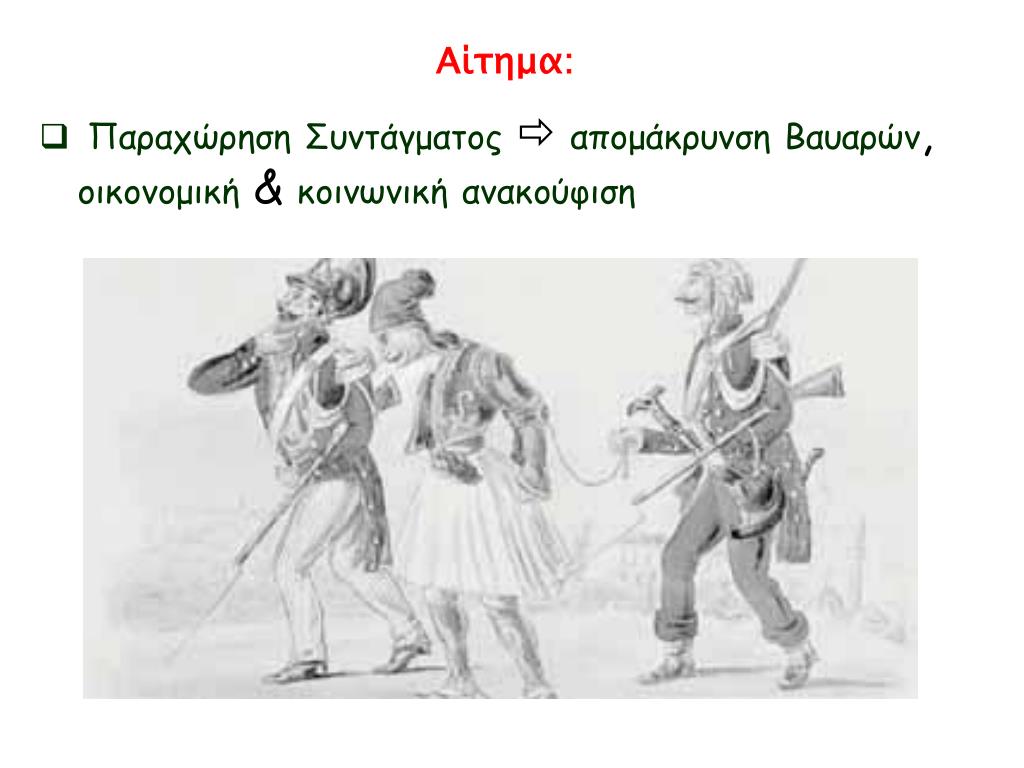 Αίτημα:

❑ Παραχώρηση Συντάγματος ⇨ απομάκρυνση Βαυαρών, οικονομική & κοινωνική ανακούφιση